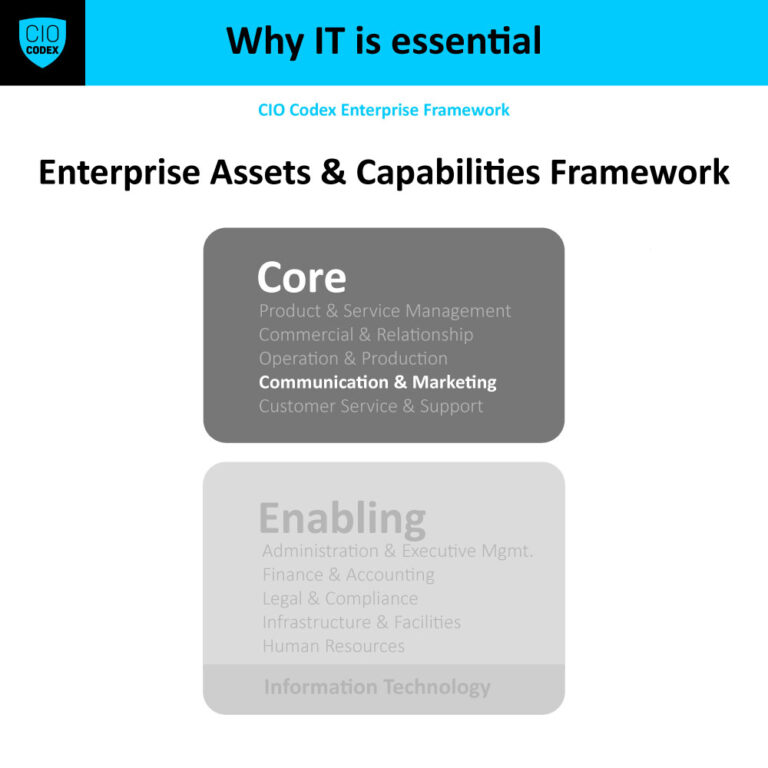 CIO CODEX

Why IT is essential

CIO Codex Enterprise Framework

Enterprise Assets & Capabilities Framework

Core
Product & Service Management
Commercial & Relationship
Operation & Production
Communication & Marketing
Customer Service & Support

Enabling
Administration & Executive Mgmt.
Finance & Accounting
Legal & Compliance
Infrastructure & Facilities
Human Resources

Information Technology